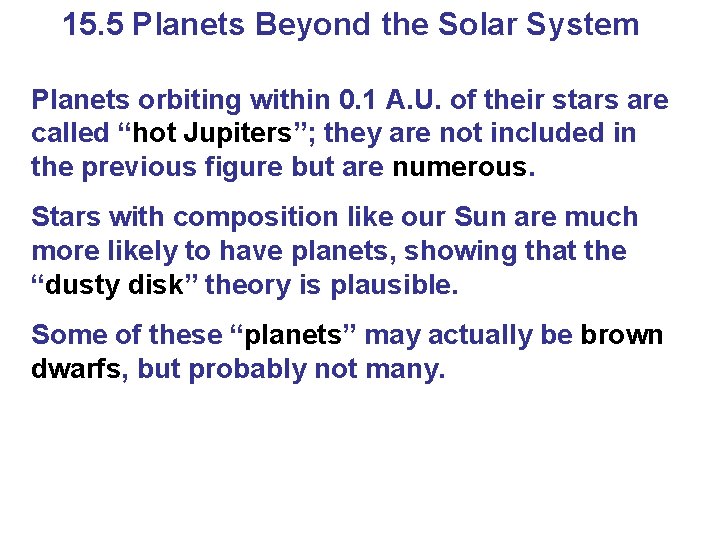 15.5 Planets Beyond the Solar System

Planets orbiting within 0.1 A.U. of their stars are called “hot Jupiters”; they are not included in the previous figure but are numerous.

Stars with composition like our Sun are much more likely to have planets, showing that the “dusty disk” theory is plausible.

Some of these “planets” may actually be brown dwarfs, but probably not many.